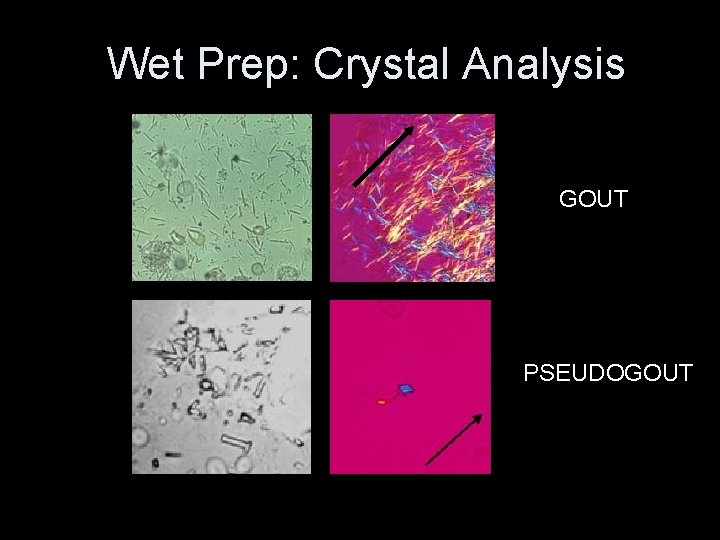 Wet Prep: Crystal Analysis

GOUT

PSEUDOGOUT